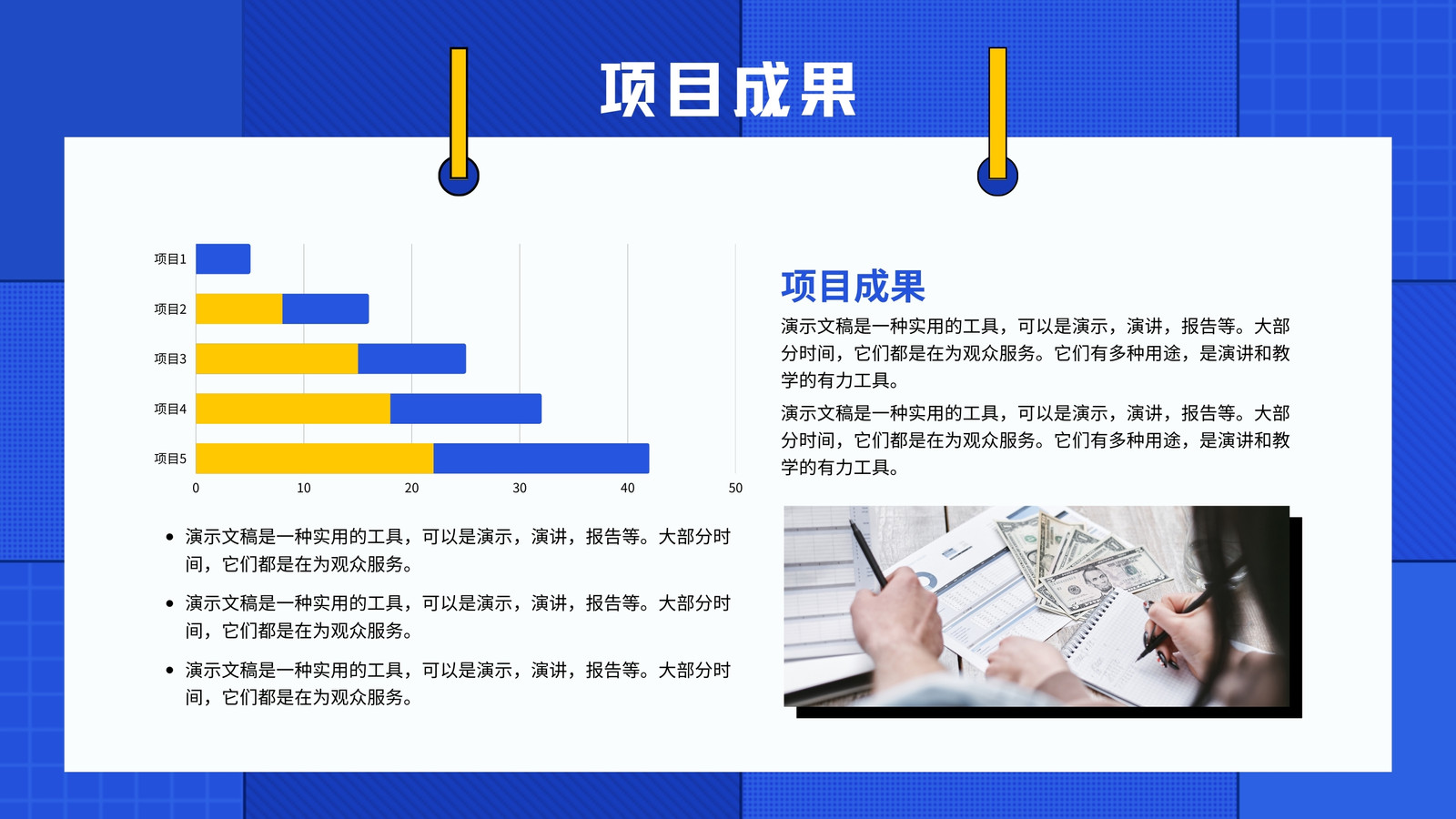 项目成果

项目1
项目2
项目3
项目4
项目5
0 10 20 30 40 50

- 演示文稿是一种实用的工具，可以是演示，演讲，报告等。大部分时间，它们都是在为观众服务。
- 演示文稿是一种实用的工具，可以是演示，演讲，报告等。大部分时间，它们都是在为观众服务。
- 演示文稿是一种实用的工具，可以是演示，演讲，报告等。大部分时间，它们都是在为观众服务。

项目成果

演示文稿是一种实用的工具，可以是演示，演讲，报告等。大部分时间，它们都是在为观众服务。它们有多种用途，是演讲和教学的有力工具。

演示文稿是一种实用的工具，可以是演示，演讲，报告等。大部分时间，它们都是在为观众服务。它们有多种用途，是演讲和教学的有力工具。